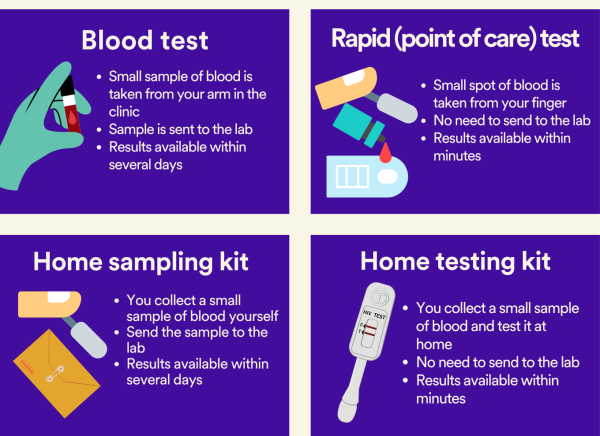 Blood test

- Small sample of blood is taken from your arm in the clinic
- Sample is sent to the lab
- Results available within several days

Rapid (point of care) test

- Small spot of blood is taken from your finger
- No need to send to the lab
- Results available within minutes

Home sampling kit

- You collect a small sample of blood yourself
- Send the sample to the lab
- Results available within several days

Home testing kit

HIV TEST
C
T

- You collect a small sample of blood and test it at home
- No need to send to the lab
- Results available within minutes